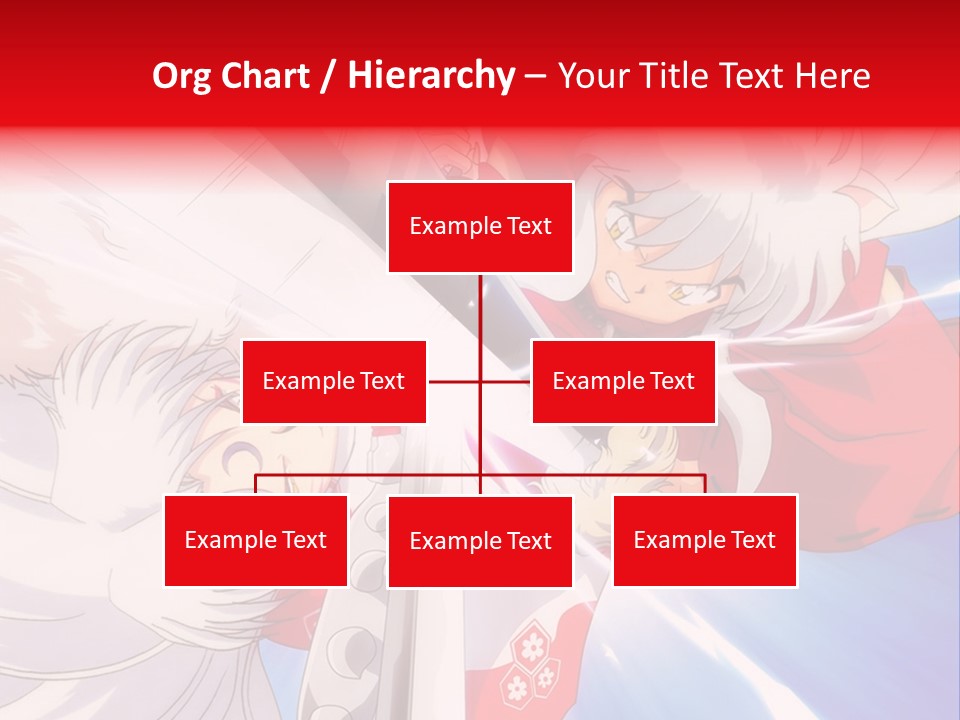 Org Chart / Hierarchy – Your Title Text Here

Example Text

Example Text

Example Text

Example Text

Example Text

Example Text